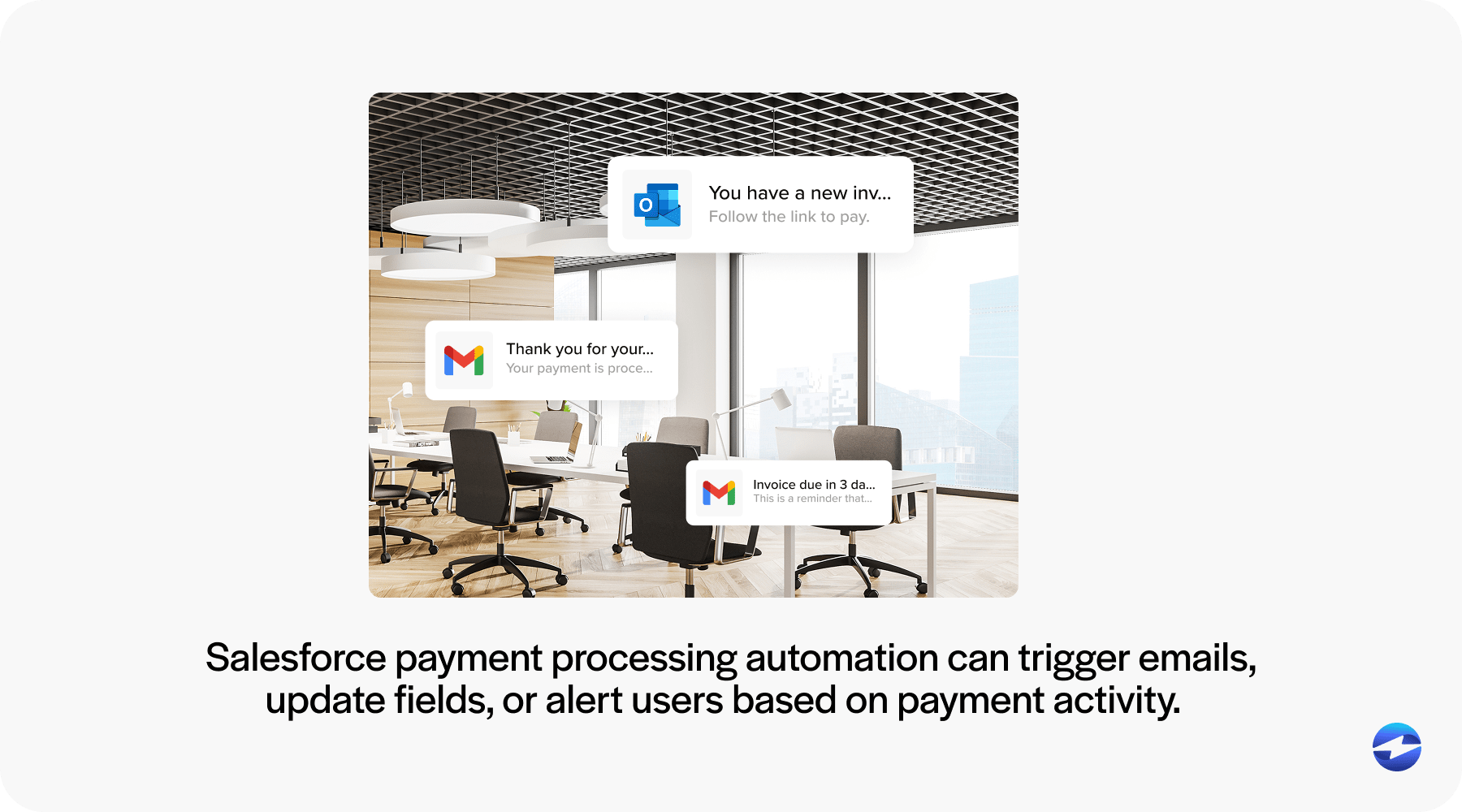 You have a new inv...
Follow the link to pay.

Thank you for your...
Your payment is proce...

Invoice due in 3 da...
This is a reminder that...

Salesforce payment processing automation can trigger emails, update fields, or alert users based on payment activity.